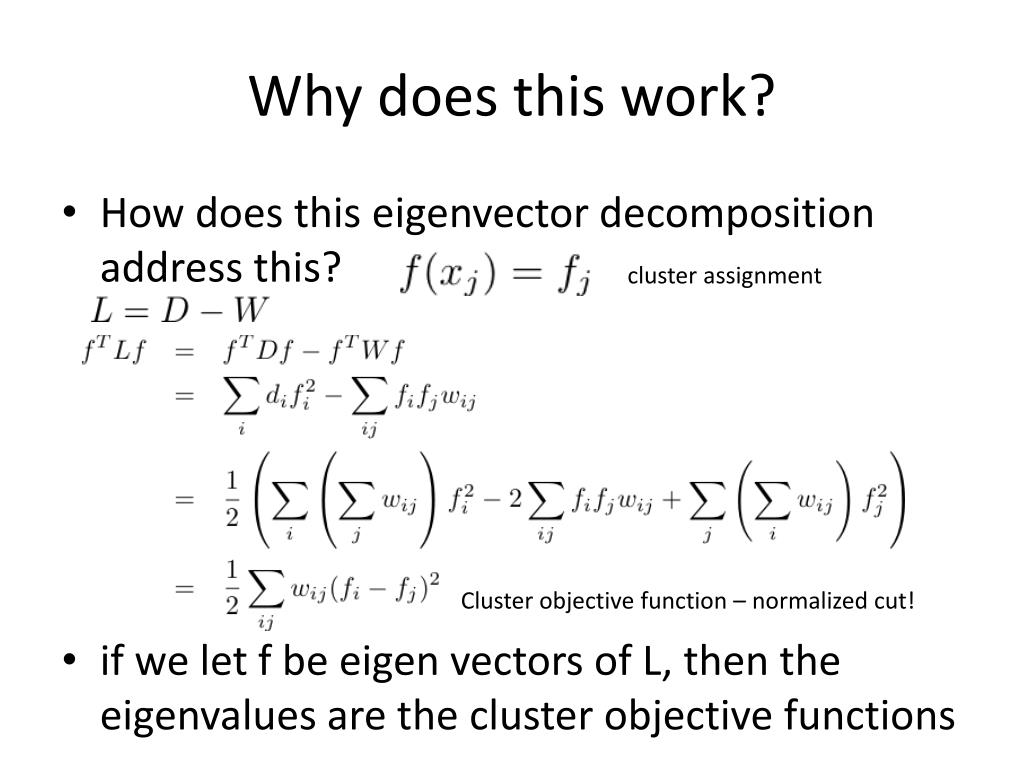 Why does this work?

• How does this eigenvector decomposition address this? $f(x_j) = f_j$ cluster assignment

$L = D - W$

$f^T L f = f^T D f - f^T W f$

$= \sum_i d_i f_i^2 - \sum_{ij} f_i f_j w_{ij}$

$= \frac{1}{2}\left(\sum_i \left(\sum_j w_{ij}\right) f_i^2 - 2\sum_{ij} f_i f_j w_{ij} + \sum_j \left(\sum_i w_{ij}\right) f_j^2\right)$

$= \frac{1}{2}\sum_{ij} w_{ij}(f_i - f_j)^2$

Cluster objective function – normalized cut!

• if we let f be eigen vectors of L, then the eigenvalues are the cluster objective functions